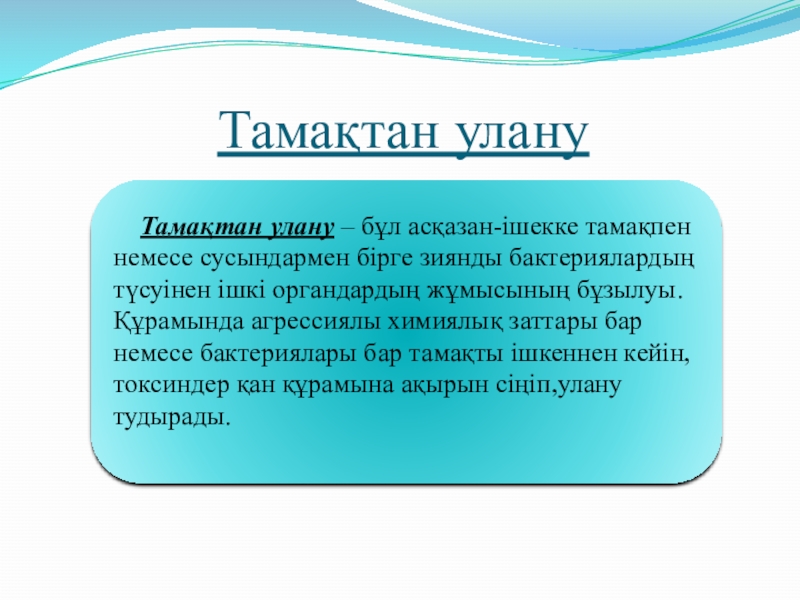 Тамақтан улану

Тамақтан улану – бұл асқазан-ішекке тамақпен немесе сусындармен бірге зиянды бактериялардың түсуінен ішкі органдардың жұмысының бұзылуы. Құрамында агрессиялы химиялық заттары бар немесе бактериялары бар тамақты ішкеннен кейін, токсиндер қан құрамына ақырын сіңіп,улану тудырады.